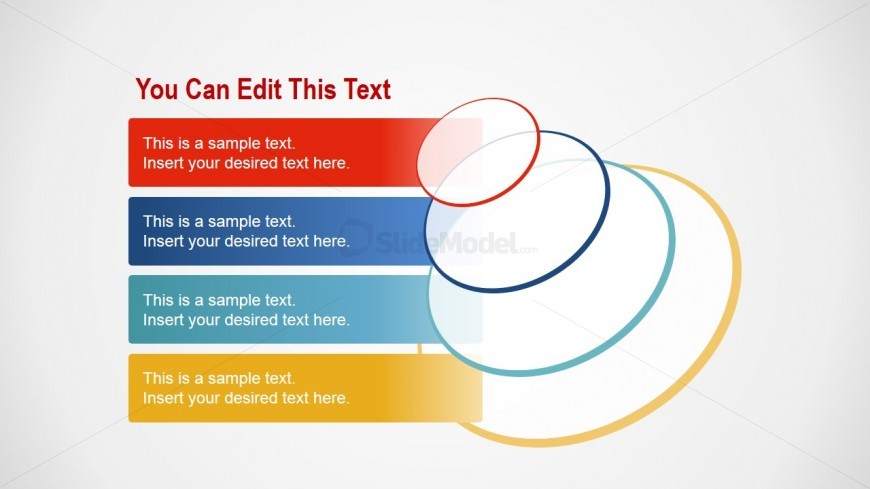 You Can Edit This Text

This is a sample text.
Insert your desired text here.

This is a sample text.
Insert your desired text here.

SlideModel.com

This is a sample text.
Insert your desired text here.

This is a sample text.
Insert your desired text here.